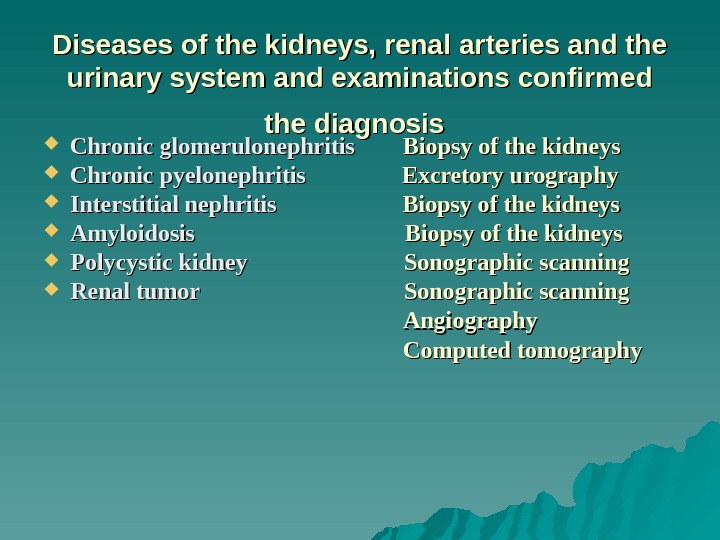 Diseases of the kidneys, renal arteries and the urinary system and examinations confirmed the diagnosis

- Chronic glomerulonephritis Biopsy of the kidneys
- Chronic pyelonephritis Excretory urography
- Interstitial nephritis Biopsy of the kidneys
- Amyloidosis Biopsy of the kidneys
- Polycystic kidney Sonographic scanning
- Renal tumor Sonographic scanning

Angiography
Computed tomography